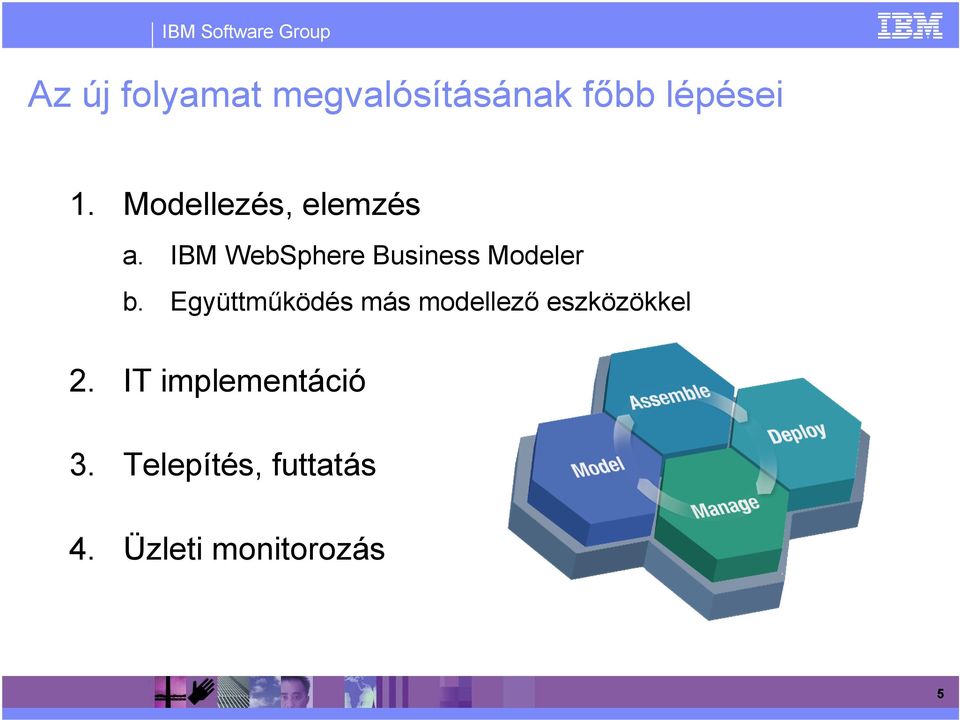 IBM Software Group

IBM

Az új folyamat megvalósításának főbb lépései

1. Modellezés, elemzés

a. IBM WebSphere Business Modeler

b. Együttműködés más modellező eszközökkel

2. IT implementáció

3. Telepítés, futtatás

4. Üzleti monitorozás

Assemble

Deploy

Model

Manage

5